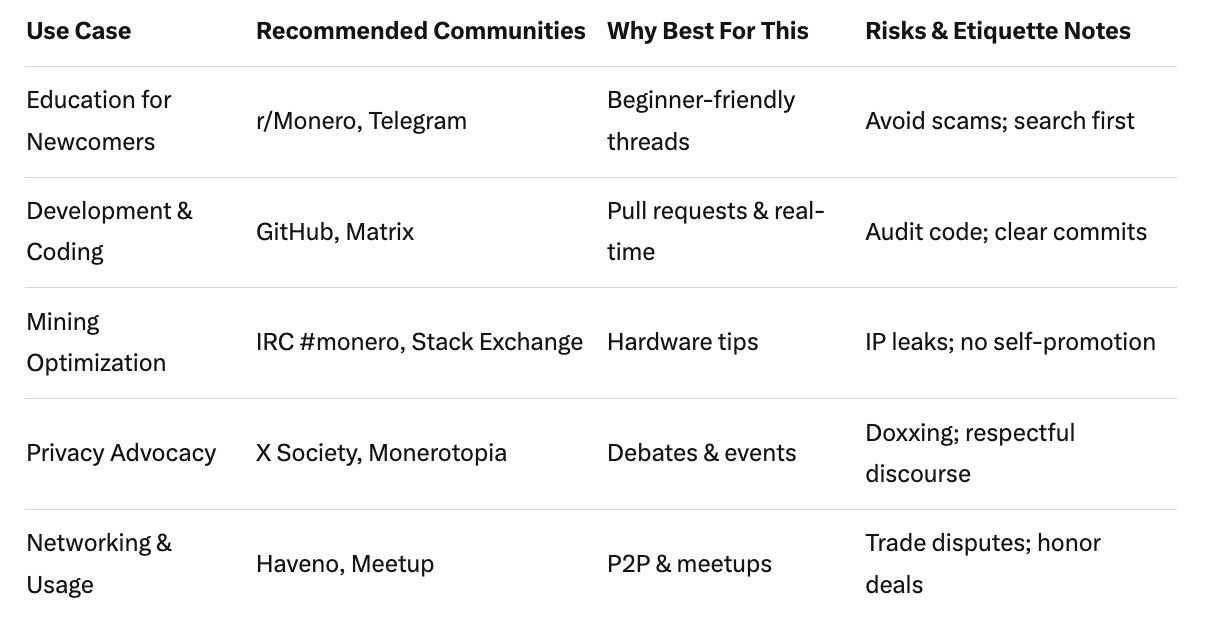 | Use Case | Recommended Communities | Why Best For This | Risks & Etiquette Notes |
|---|---|---|---|
| Education for Newcomers | r/Monero, Telegram | Beginner-friendly threads | Avoid scams; search first |
| Development & Coding | GitHub, Matrix | Pull requests & real-time | Audit code; clear commits |
| Mining Optimization | IRC #monero, Stack Exchange | Hardware tips | IP leaks; no self-promotion |
| Privacy Advocacy | X Society, Monerotopia | Debates & events | Doxxing; respectful discourse |
| Networking & Usage | Haveno, Meetup | P2P & meetups | Trade disputes; honor deals |